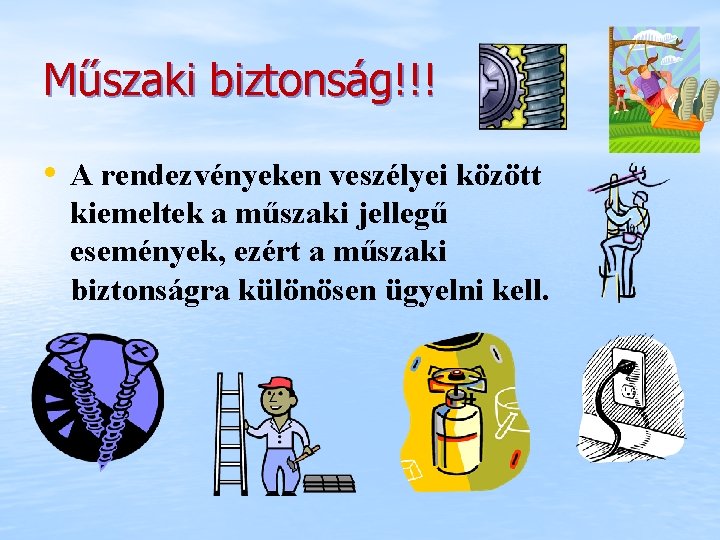 Műszaki biztonság!!!

• A rendezvényeken veszélyei között kiemeltek a műszaki jellegű események, ezért a műszaki biztonságra különösen ügyelni kell.